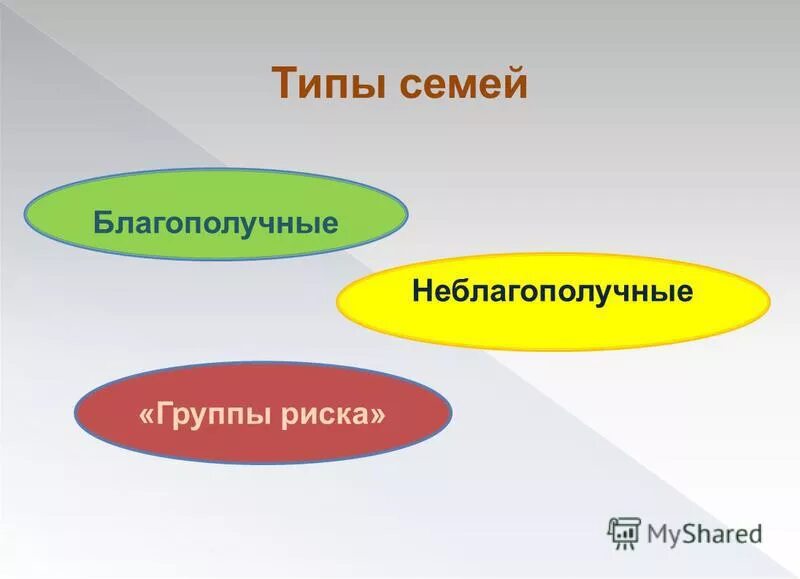 Типы семей

Благополучные

Неблагополучные

«Группы риска»

MyShared